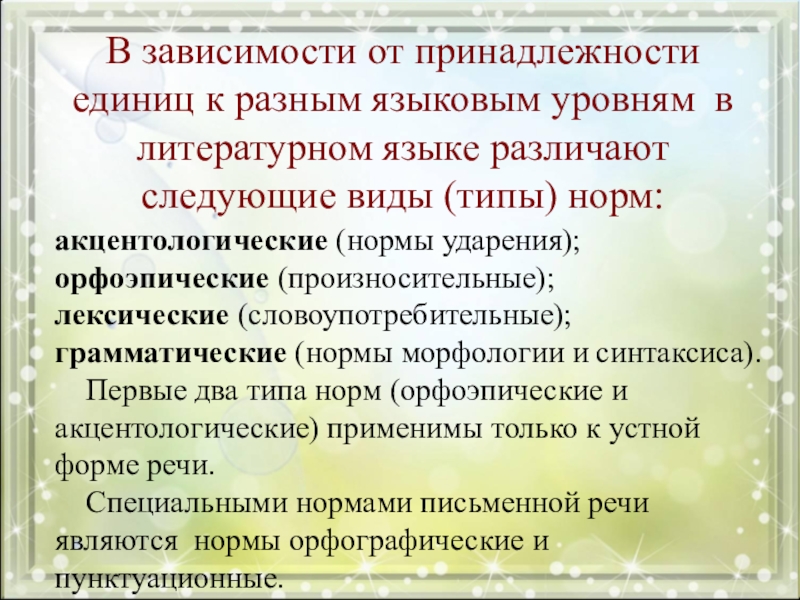 В зависимости от принадлежности единиц к разным языковым уровням в литературном языке различают следующие виды (типы) норм:

акцентологические (нормы ударения);
орфоэпические (произносительные);
лексические (словоупотребительные);
грамматические (нормы морфологии и синтаксиса).

Первые два типа норм (орфоэпические и акцентологические) применимы только к устной форме речи.

Специальными нормами письменной речи являются нормы орфографические и пунктуационные.